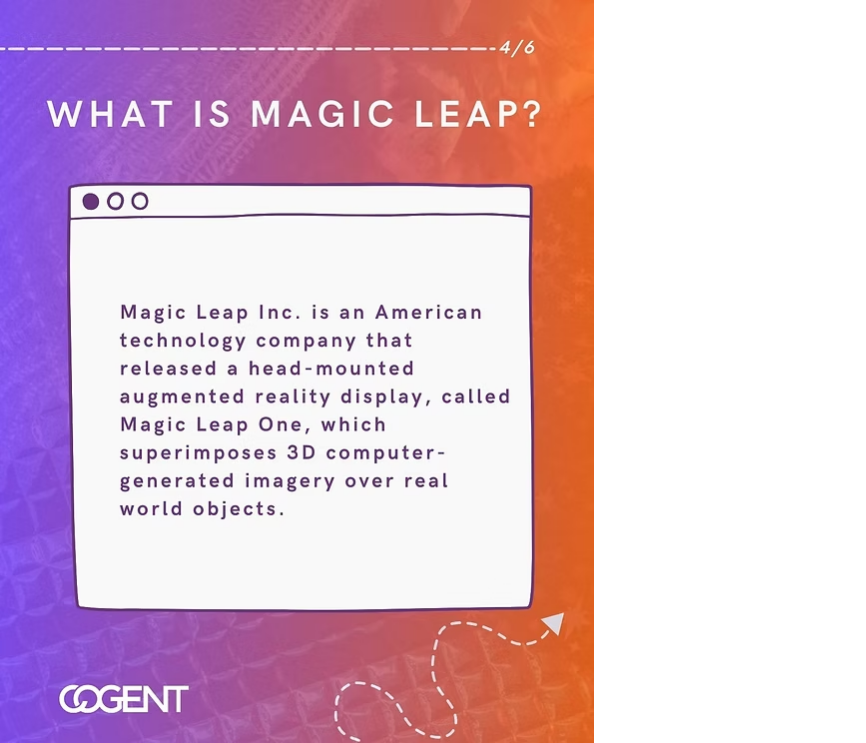 4/6

WHAT IS MAGIC LEAP?

Magic Leap Inc. is an American technology company that released a head-mounted augmented reality display, called Magic Leap One, which superimposes 3D computer-generated imagery over real world objects.

COGENT